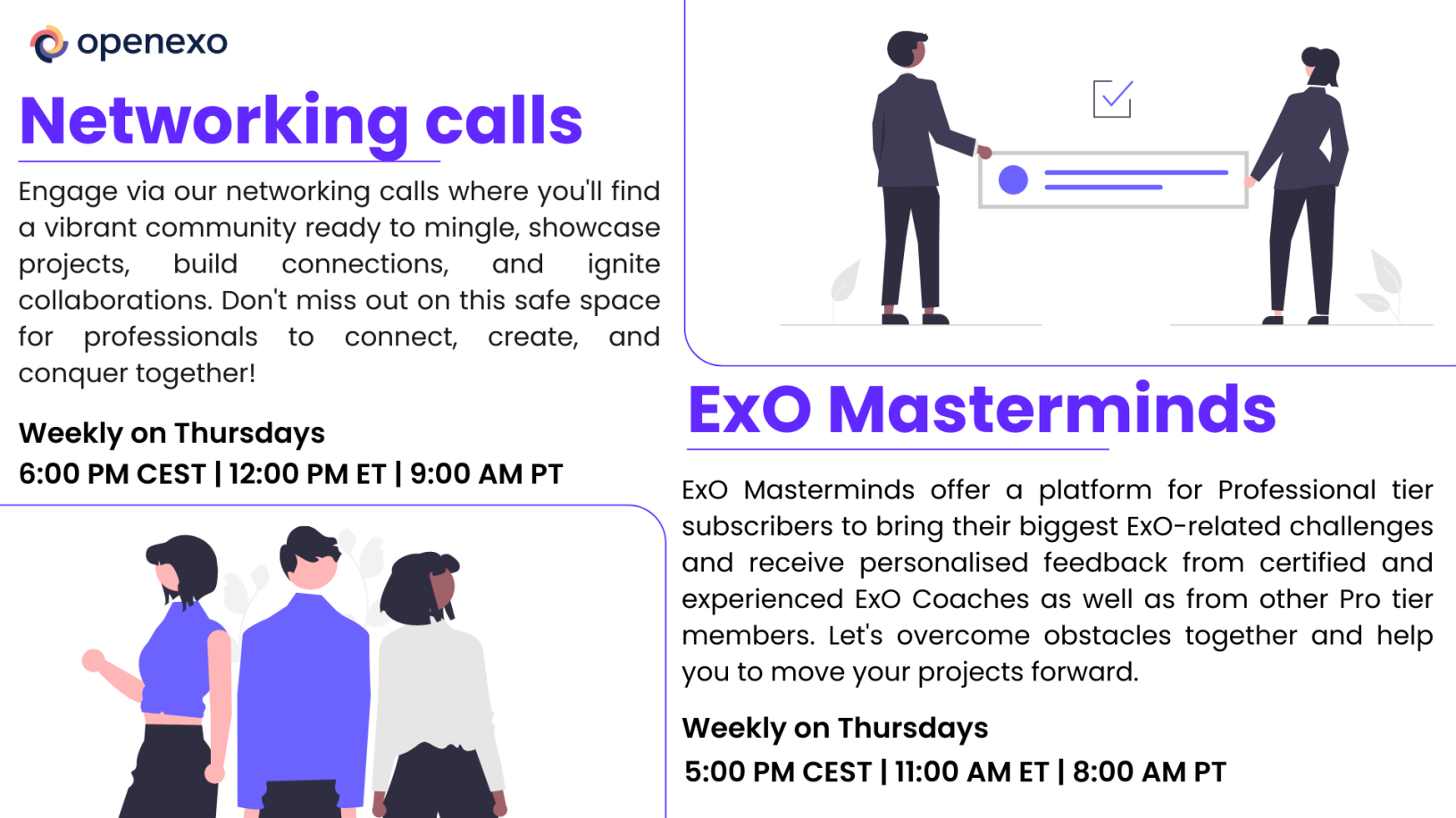 openexo

Networking calls

Engage via our networking calls where you'll find a vibrant community ready to mingle, showcase projects, build connections, and ignite collaborations. Don't miss out on this safe space for professionals to connect, create, and conquer together!

Weekly on Thursdays
6:00 PM CEST | 12:00 PM ET | 9:00 AM PT

ExO Masterminds

ExO Masterminds offer a platform for Professional tier subscribers to bring their biggest ExO-related challenges and receive personalised feedback from certified and experienced ExO Coaches as well as from other Pro tier members. Let's overcome obstacles together and help you to move your projects forward.

Weekly on Thursdays
5:00 PM CEST | 11:00 AM ET | 8:00 AM PT